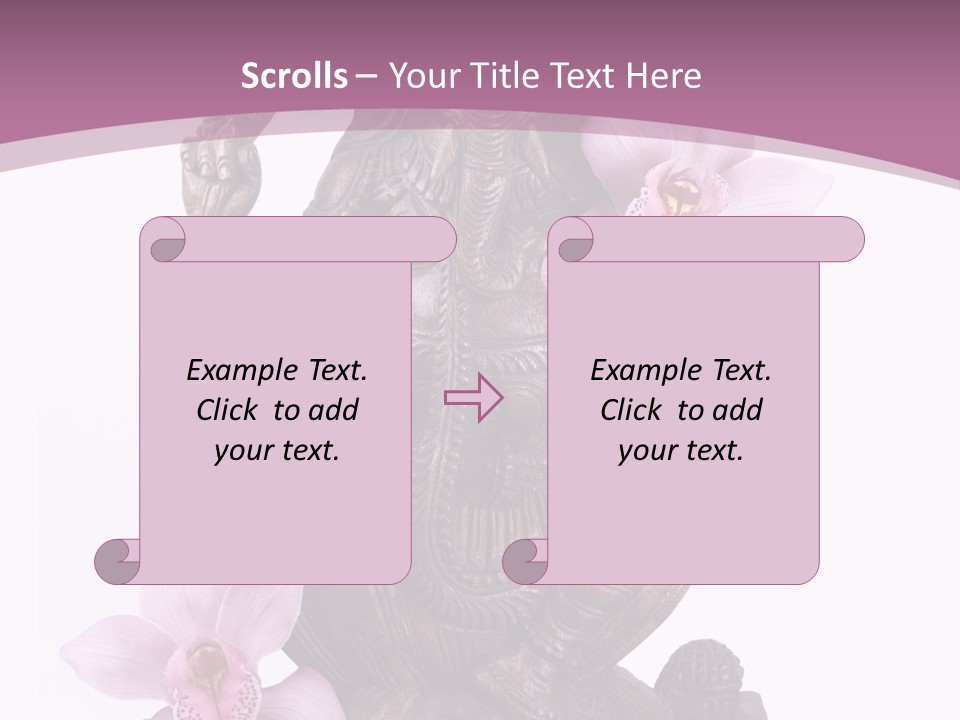 Scrolls – Your Title Text Here

Example Text. Click to add your text.

Example Text. Click to add your text.